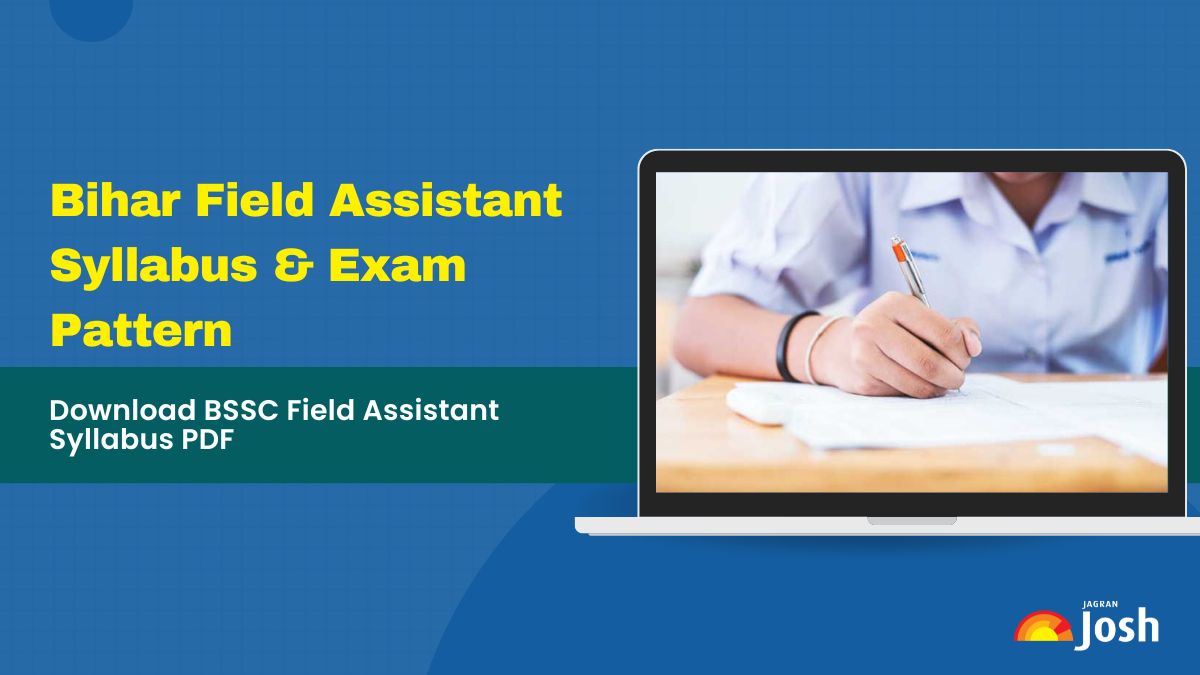 Bihar Field Assistant Syllabus & Exam Pattern

Download BSSC Field Assistant Syllabus PDF

JAGRAN
Josh